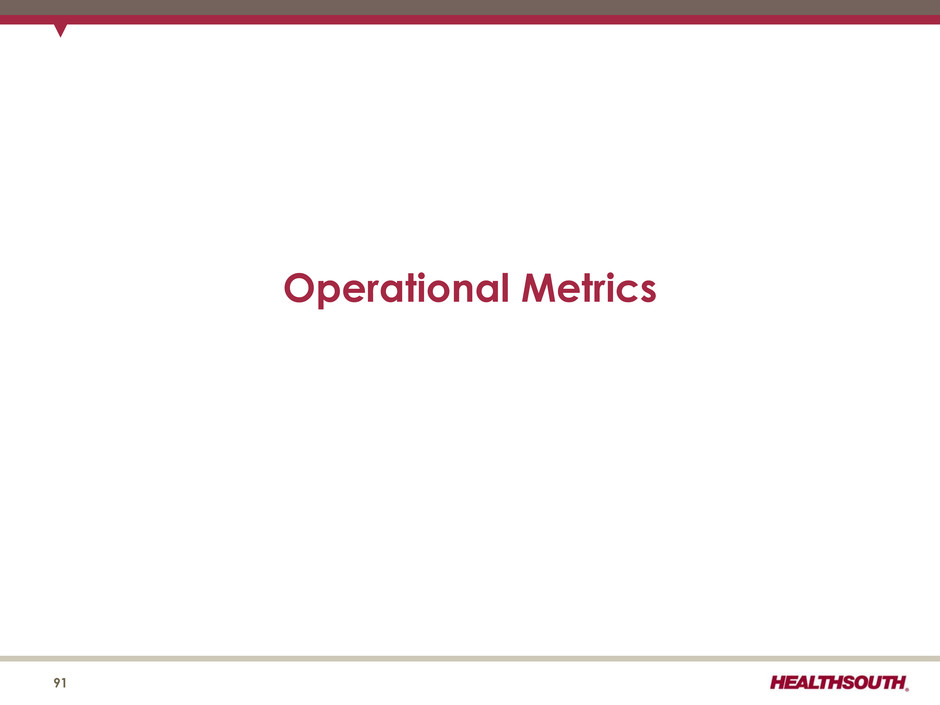 Operational Metrics

91

HEALTHSOUTH®